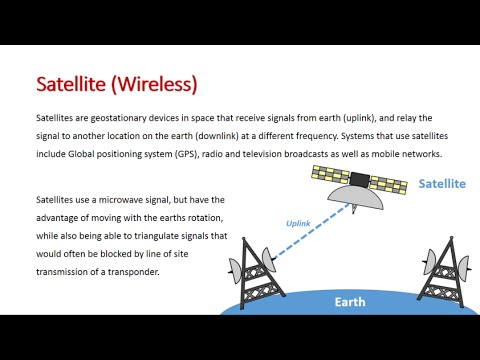 Satellite (Wireless)

Satellites are geostationary devices in space that receive signals from earth (uplink), and relay the signal to another location on the earth (downlink) at a different frequency. Systems that use satellites include Global positioning system (GPS), radio and television broadcasts as well as mobile networks.

Satellites use a microwave signal, but have the advantage of moving with the earths rotation, while also being able to triangulate signals that would often be blocked by line of site transmission of a transponder.

Satellite

Uplink

Earth